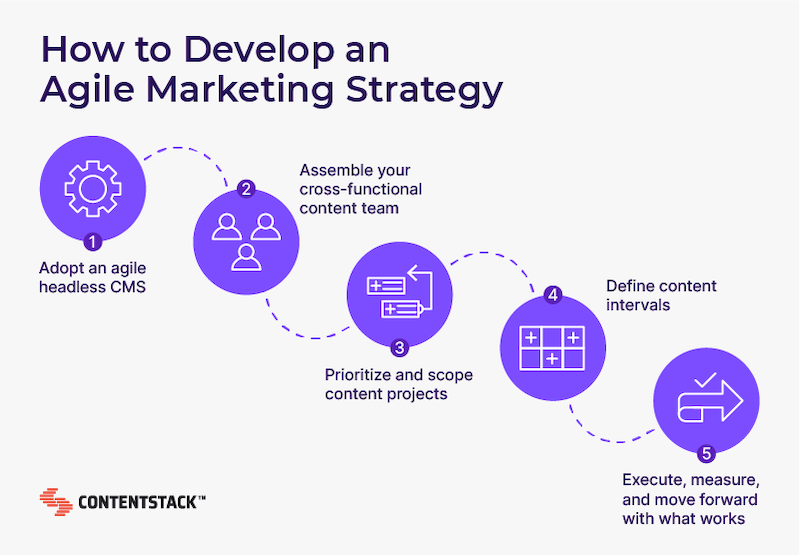 How to Develop an Agile Marketing Strategy

1
Adopt an agile headless CMS

2
Assemble your cross-functional content team

3
Prioritize and scope content projects

4
Define content intervals

5
Execute, measure, and move forward with what works

CONTENTSTACK™